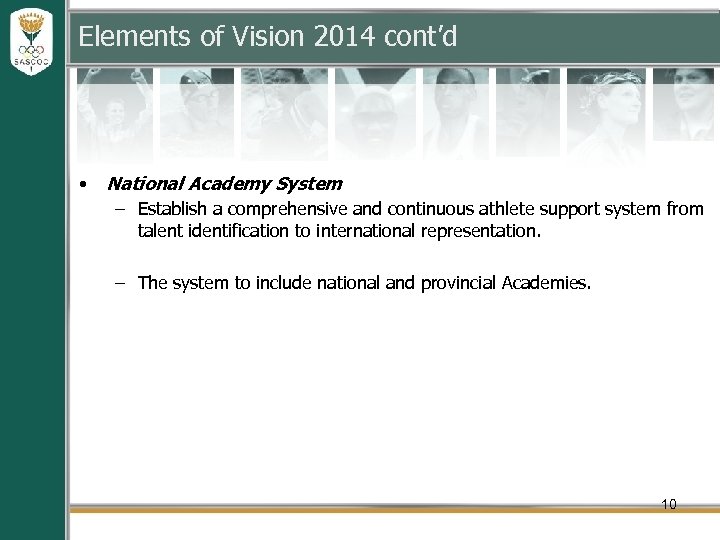 SASCOC

Elements of Vision 2014 cont'd

• National Academy System
– Establish a comprehensive and continuous athlete support system from talent identification to international representation.

– The system to include national and provincial Academies.

10